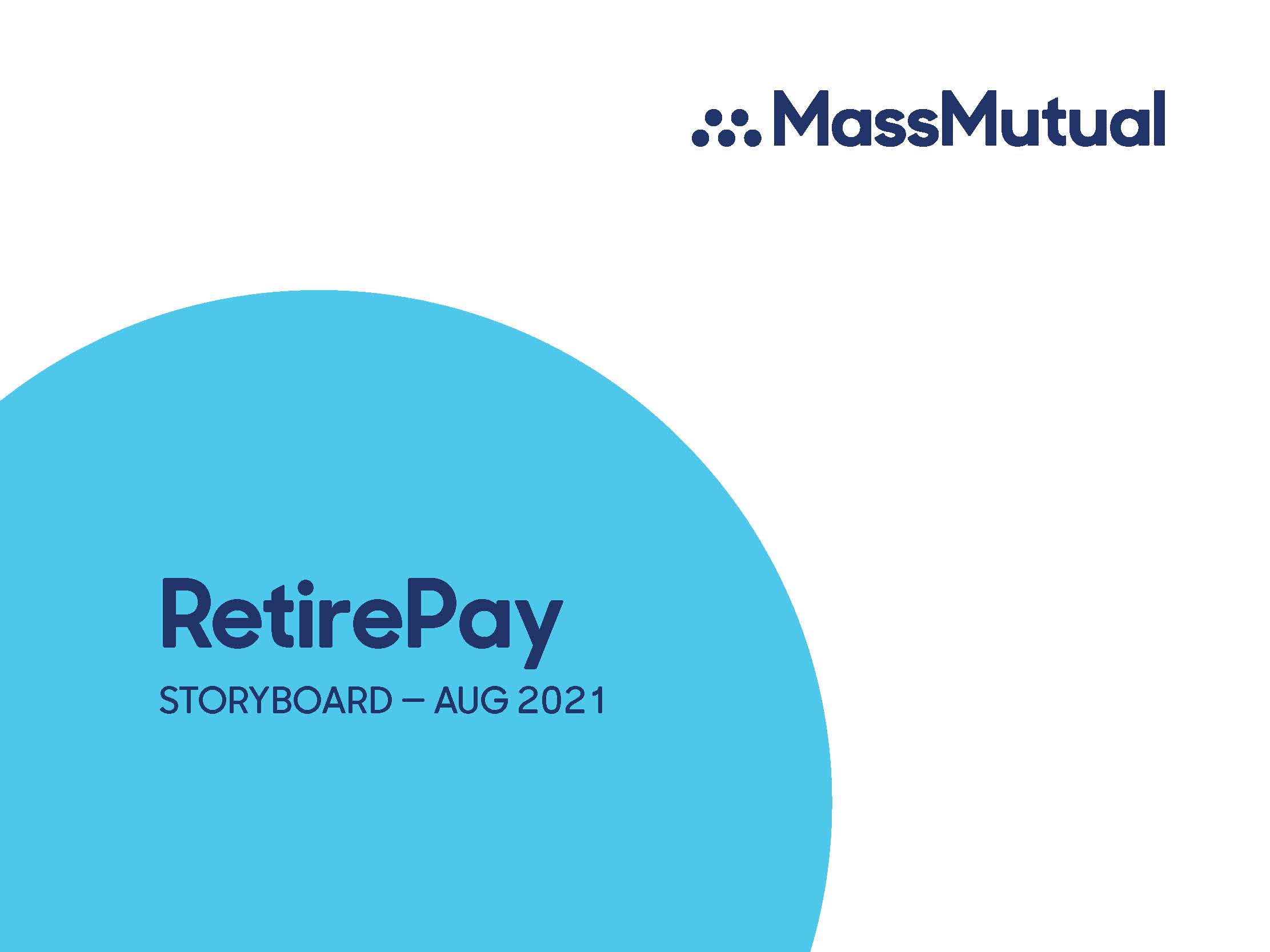 MassMutual

RetirePay

STORYBOARD – AUG 2021